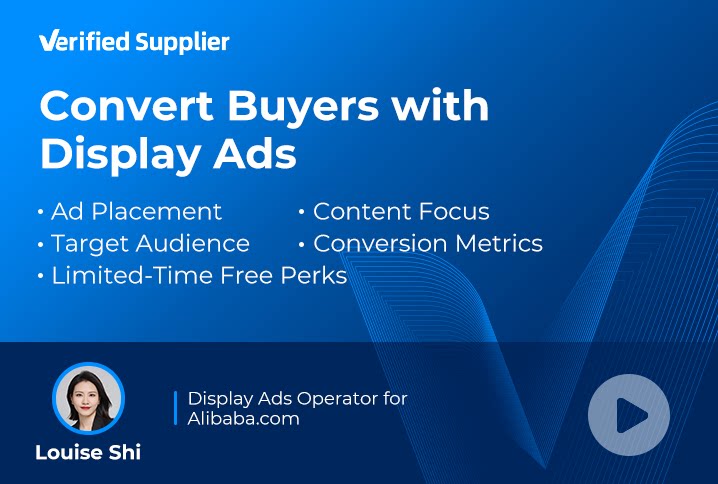 Verified Supplier

Convert Buyers with Display Ads

• Ad Placement
• Target Audience
• Limited-Time Free Perks
• Content Focus
• Conversion Metrics

Louise Shi

Display Ads Operator for Alibaba.com